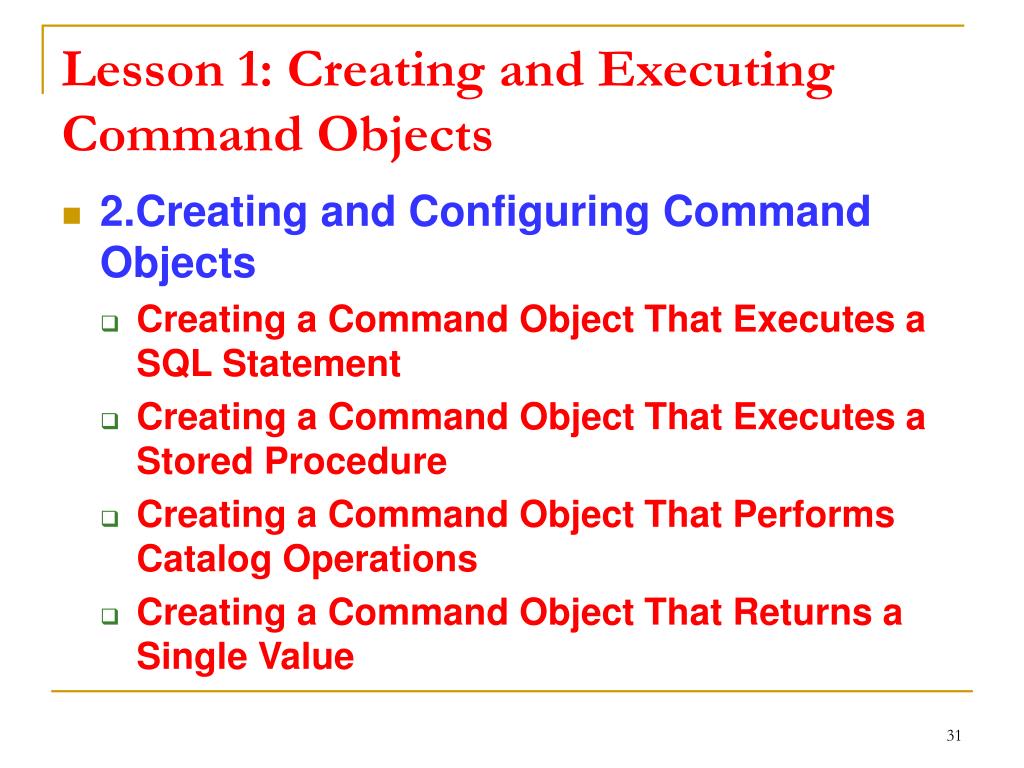 Lesson 1: Creating and Executing Command Objects

2.Creating and Configuring Command Objects

Creating a Command Object That Executes a SQL Statement

Creating a Command Object That Executes a Stored Procedure

Creating a Command Object That Performs Catalog Operations

Creating a Command Object That Returns a Single Value

31